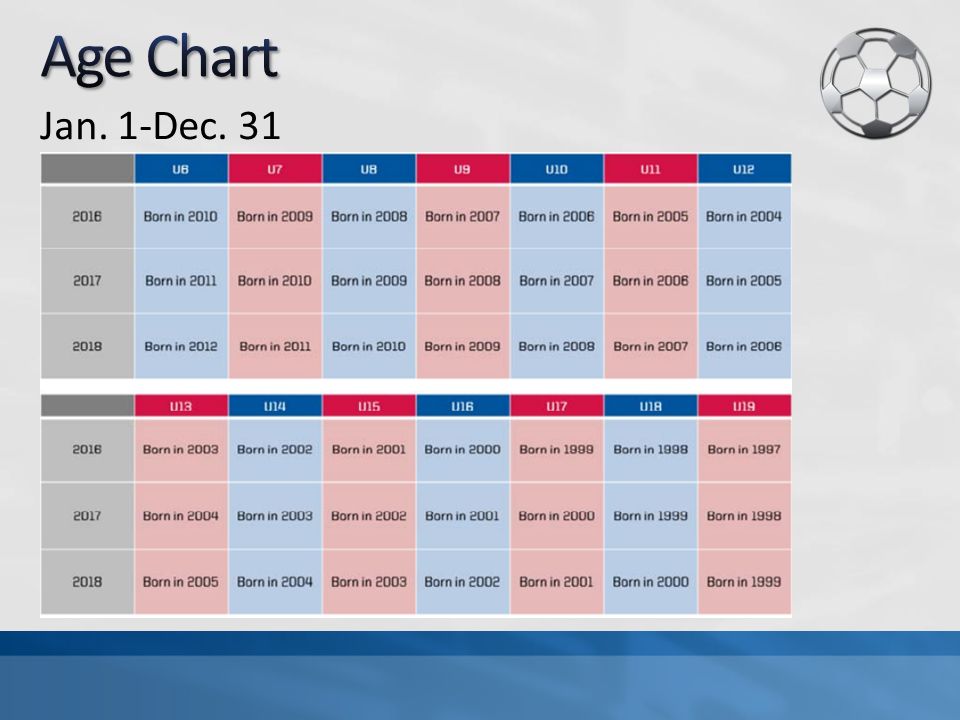 Age Chart

Jan. 1-Dec. 31

| | U6 | U7 | U8 | U9 | U10 | U11 | U12 |
|---|---|---|---|---|---|---|---|
| 2016 | Born in 2010 | Born in 2009 | Born in 2008 | Born in 2007 | Born in 2006 | Born in 2005 | Born in 2004 |
| 2017 | Born in 2011 | Born in 2010 | Born in 2009 | Born in 2008 | Born in 2007 | Born in 2006 | Born in 2005 |
| 2018 | Born in 2012 | Born in 2011 | Born in 2010 | Born in 2009 | Born in 2008 | Born in 2007 | Born in 2006 |

| | U13 | U14 | U15 | U16 | U17 | U18 | U19 |
|---|---|---|---|---|---|---|---|
| 2016 | Born in 2003 | Born in 2002 | Born in 2001 | Born in 2000 | Born in 1999 | Born in 1998 | Born in 1997 |
| 2017 | Born in 2004 | Born in 2003 | Born in 2002 | Born in 2001 | Born in 2000 | Born in 1999 | Born in 1998 |
| 2018 | Born in 2005 | Born in 2004 | Born in 2003 | Born in 2002 | Born in 2001 | Born in 2000 | Born in 1999 |